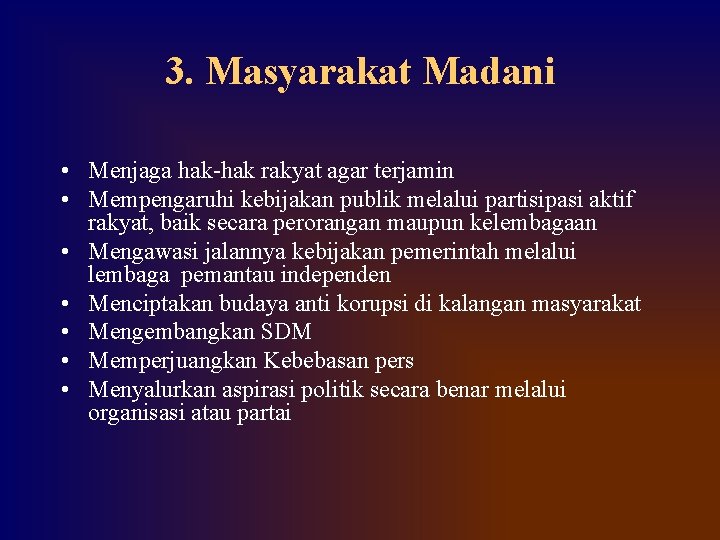 3. Masyarakat Madani

• Menjaga hak-hak rakyat agar terjamin
• Mempengaruhi kebijakan publik melalui partisipasi aktif rakyat, baik secara perorangan maupun kelembagaan
• Mengawasi jalannya kebijakan pemerintah melalui lembaga pemantau independen
• Menciptakan budaya anti korupsi di kalangan masyarakat
• Mengembangkan SDM
• Memperjuangkan Kebebasan pers
• Menyalurkan aspirasi politik secara benar melalui organisasi atau partai